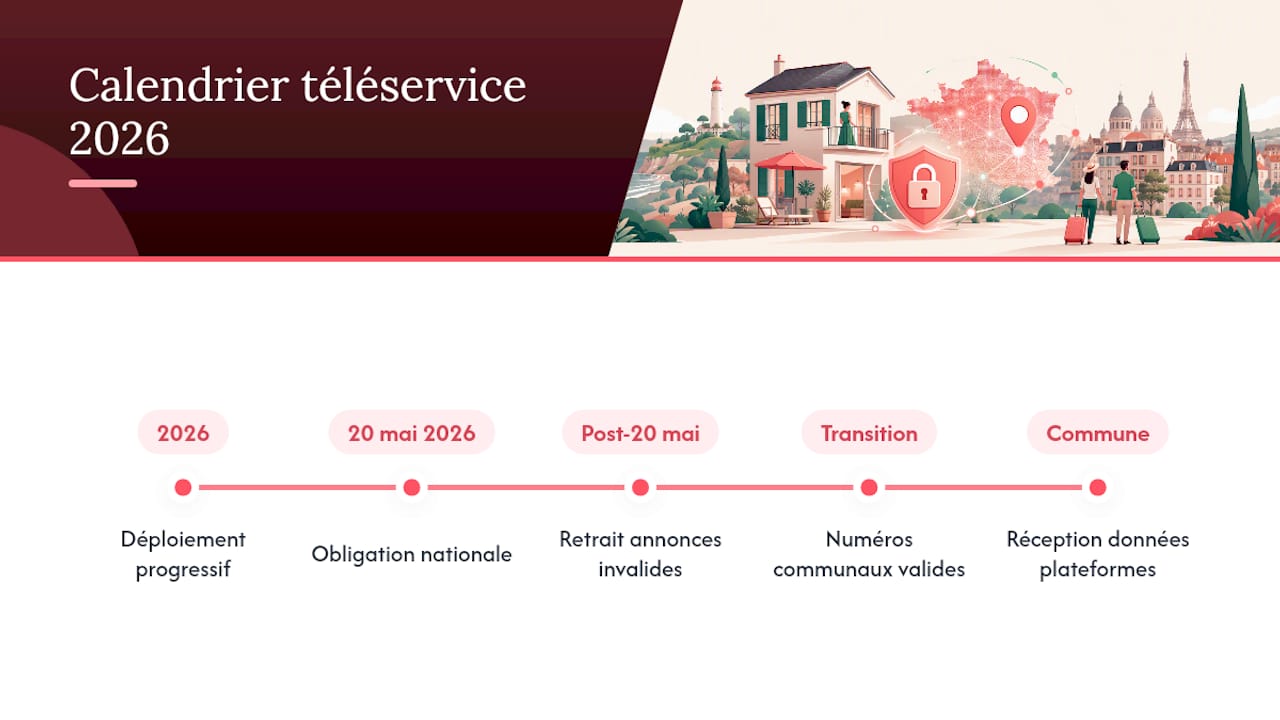 Calendrier téléservice 2026

2026
Déploiement progressif

20 mai 2026
Obligation nationale

Post-20 mai
Retrait annonces invalides

Transition
Numéros communaux valides

Commune
Réception données plateformes